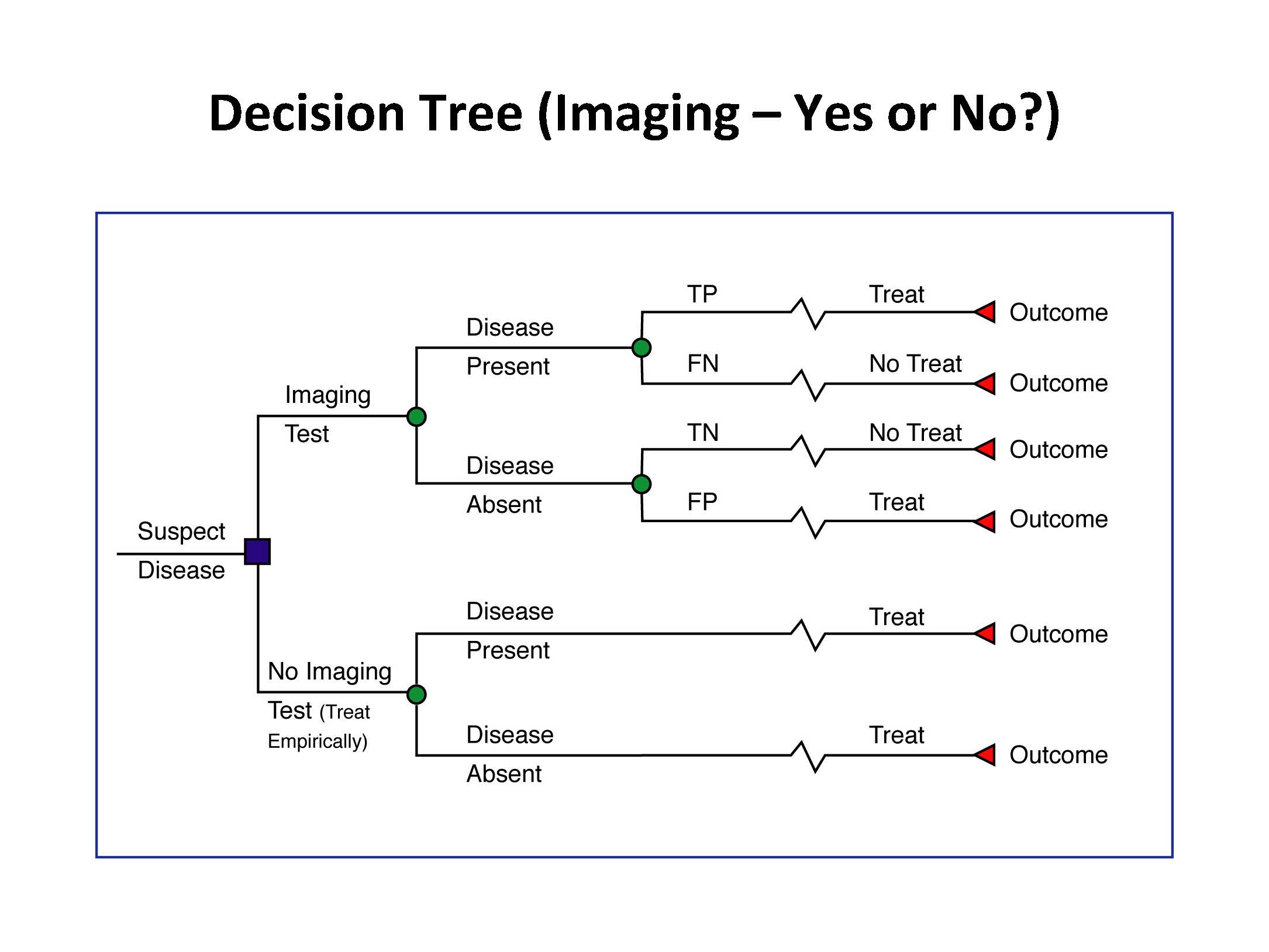 Decision Tree (Imaging – Yes or No?)

Suspect Disease

Imaging Test

Disease Present

TP

Treat

Outcome

FN

No Treat

Outcome

Disease Absent

TN

No Treat

Outcome

FP

Treat

Outcome

No Imaging Test (Treat Empirically)

Disease Present

Treat

Outcome

Disease Absent

Treat

Outcome